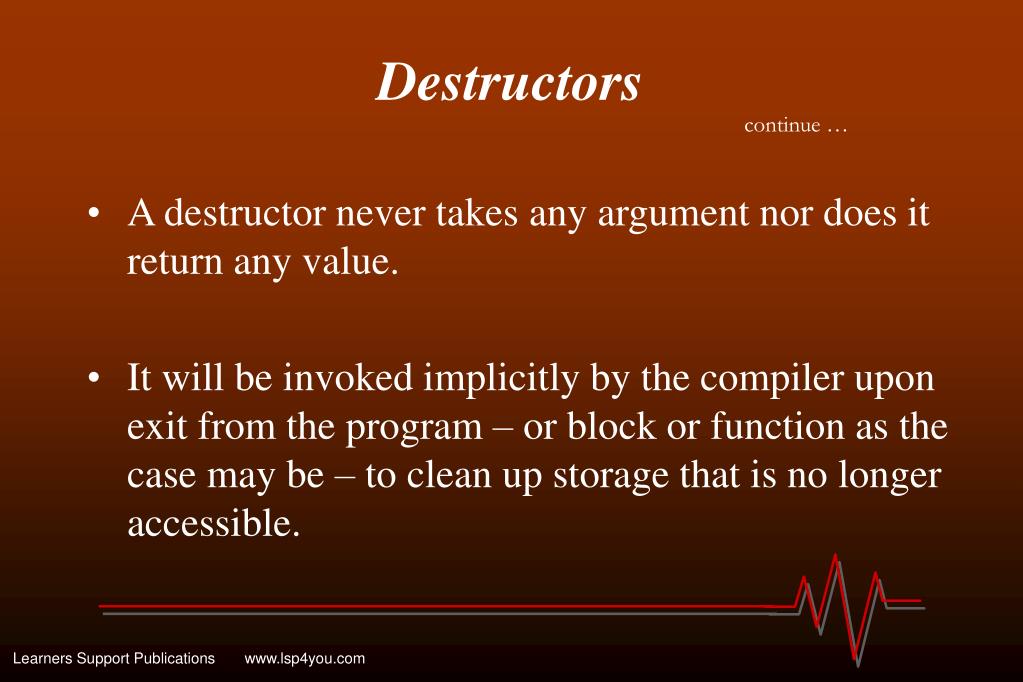 Destructors

continue …

• A destructor never takes any argument nor does it return any value.

• It will be invoked implicitly by the compiler upon exit from the program – or block or function as the case may be – to clean up storage that is no longer accessible.

Learners Support Publications www.lsp4you.com